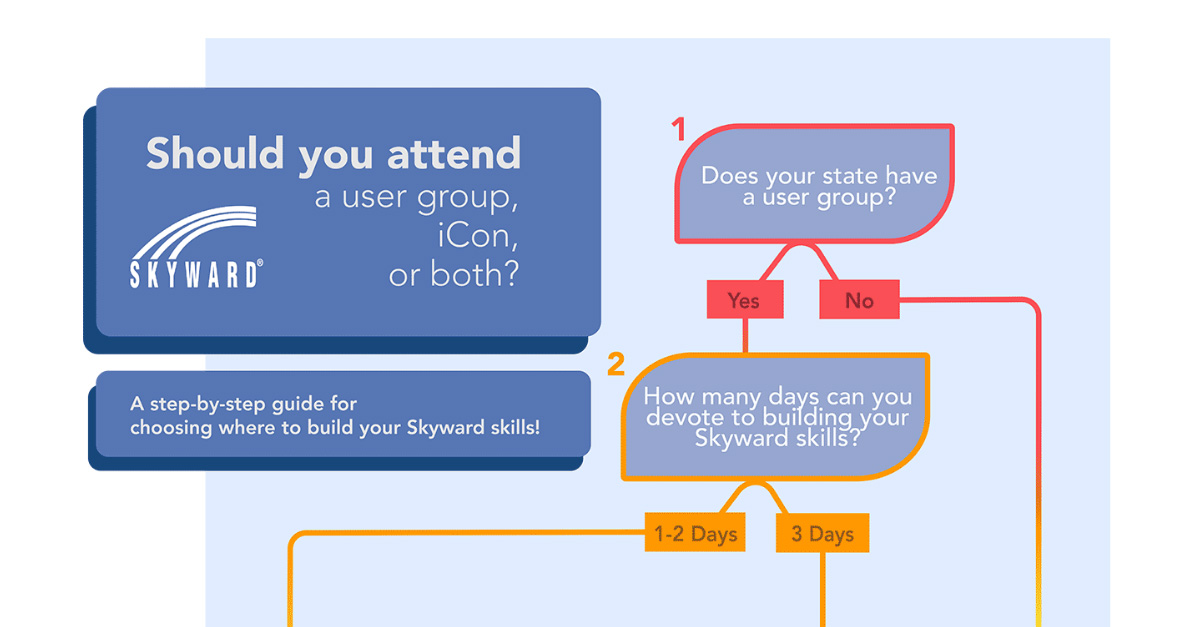 Should you attend a user group, iCon, or both?

SKYWARD®

A step-by-step guide for choosing where to build your Skyward skills!

1

Does your state have a user group?

Yes

No

2

How many days can you devote to building your Skyward skills?

1-2 Days

3 Days